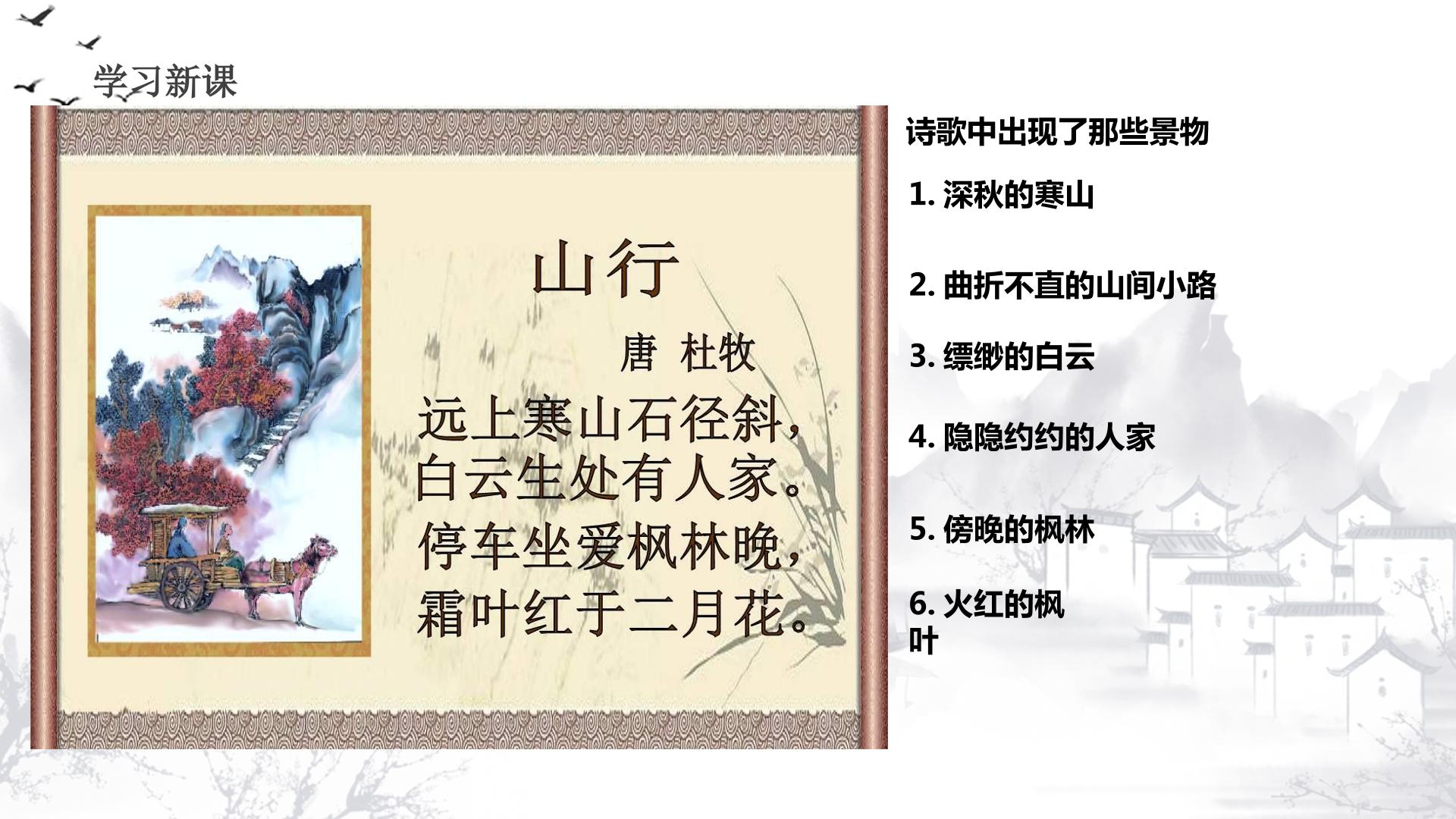 学习新课

山行

唐 杜牧

远上寒山石径斜，
白云生处有人家。
停车坐爱枫林晚，
霜叶红于二月花。

诗歌中出现了那些景物

1. 深秋的寒山

2. 曲折不直的山间小路

3. 缥缈的白云

4. 隐隐约约的人家

5. 傍晚的枫林

6. 火红的枫叶